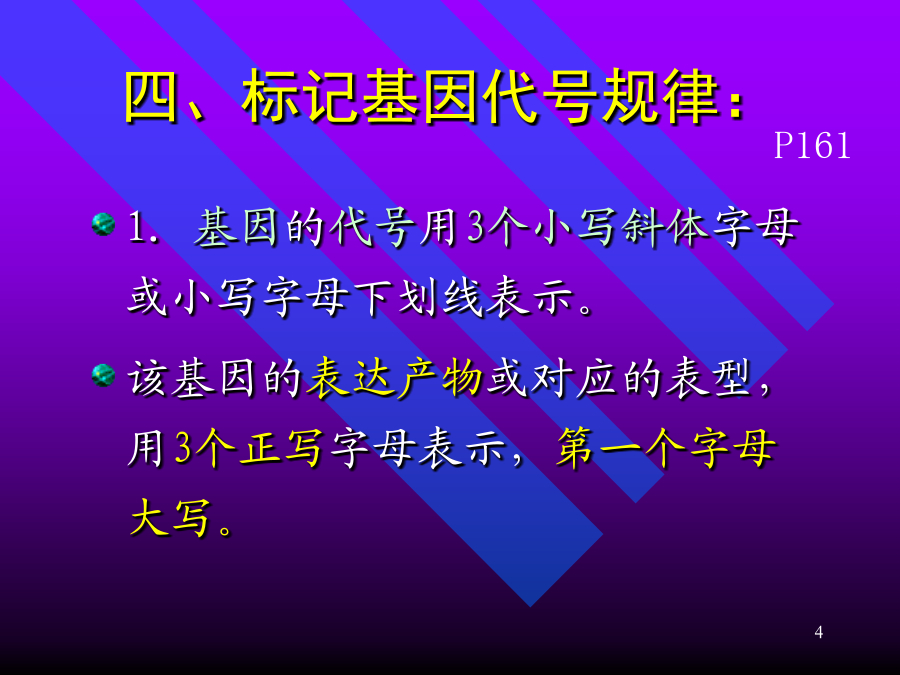 四、标记基因代号规律：

P161

1. 基因的代号用3个小写斜体字母或小写字母下划线表示。

该基因的表达产物或对应的表型，用3个正写字母表示，第一个字母大写。

4